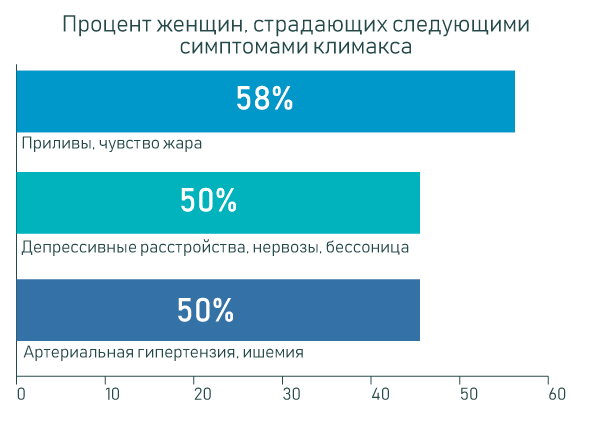 Процент женщин, страдающих следующими симптомами климакса

58%

Приливы, чувство жара

50%

Депрессивные расстройства, нервозы, бессоница

50%

Артериальная гипертензия, ишемия

0 10 20 30 40 50 60